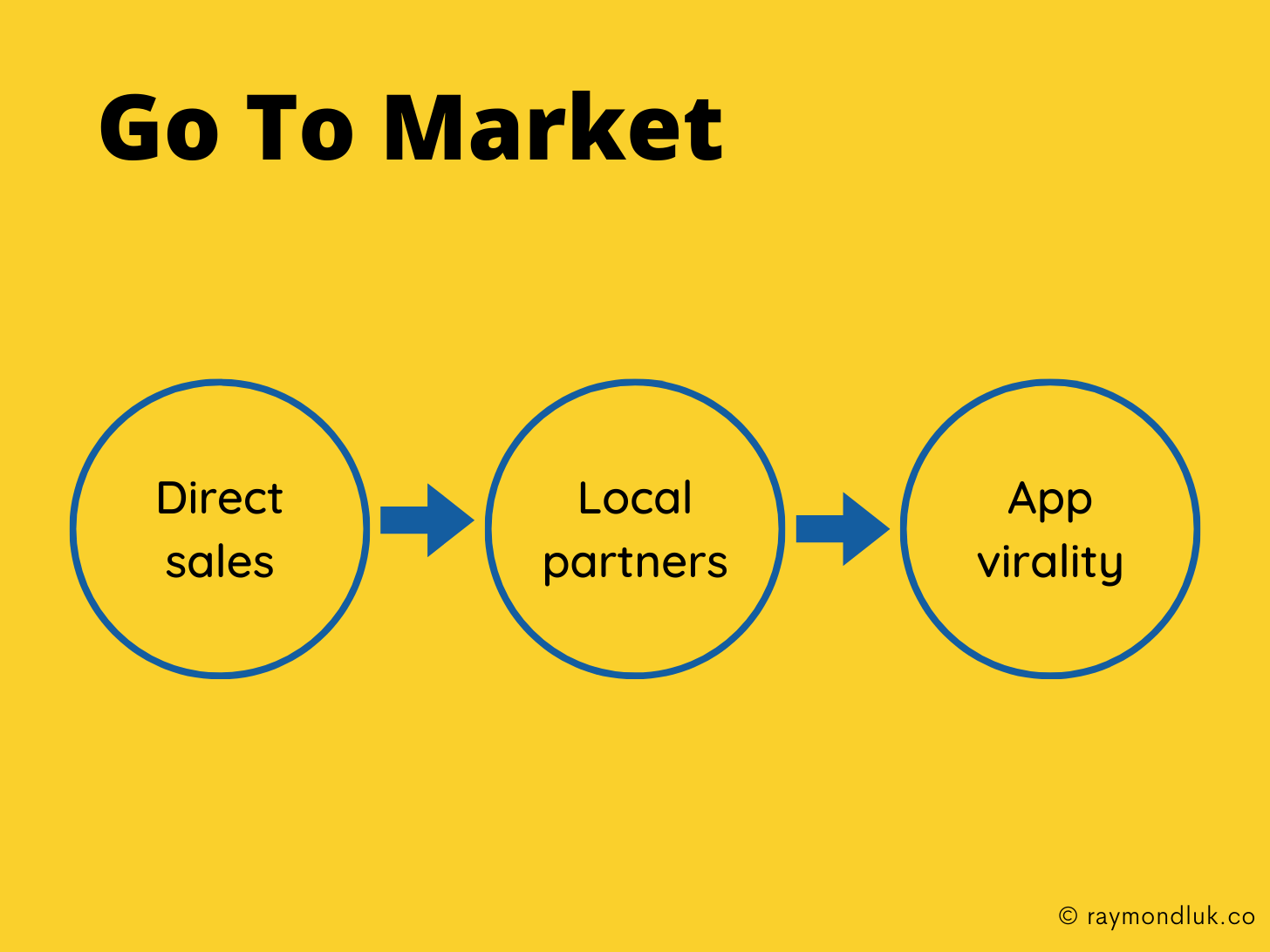 Go To Market

Direct sales

Local partners

App virality

© raymondluk.co